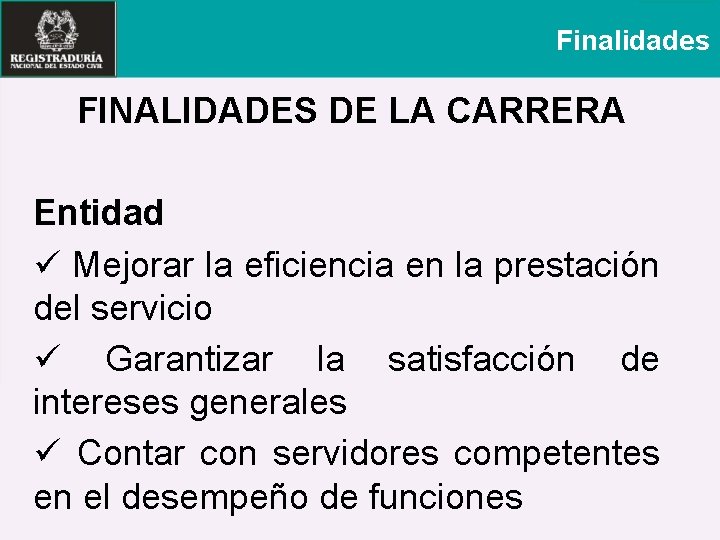 REGISTRADURÍA
NACIONAL DEL ESTADO CIVIL

Finalidades

FINALIDADES DE LA CARRERA

Entidad

✓ Mejorar la eficiencia en la prestación del servicio

✓ Garantizar la satisfacción de intereses generales

✓ Contar con servidores competentes en el desempeño de funciones